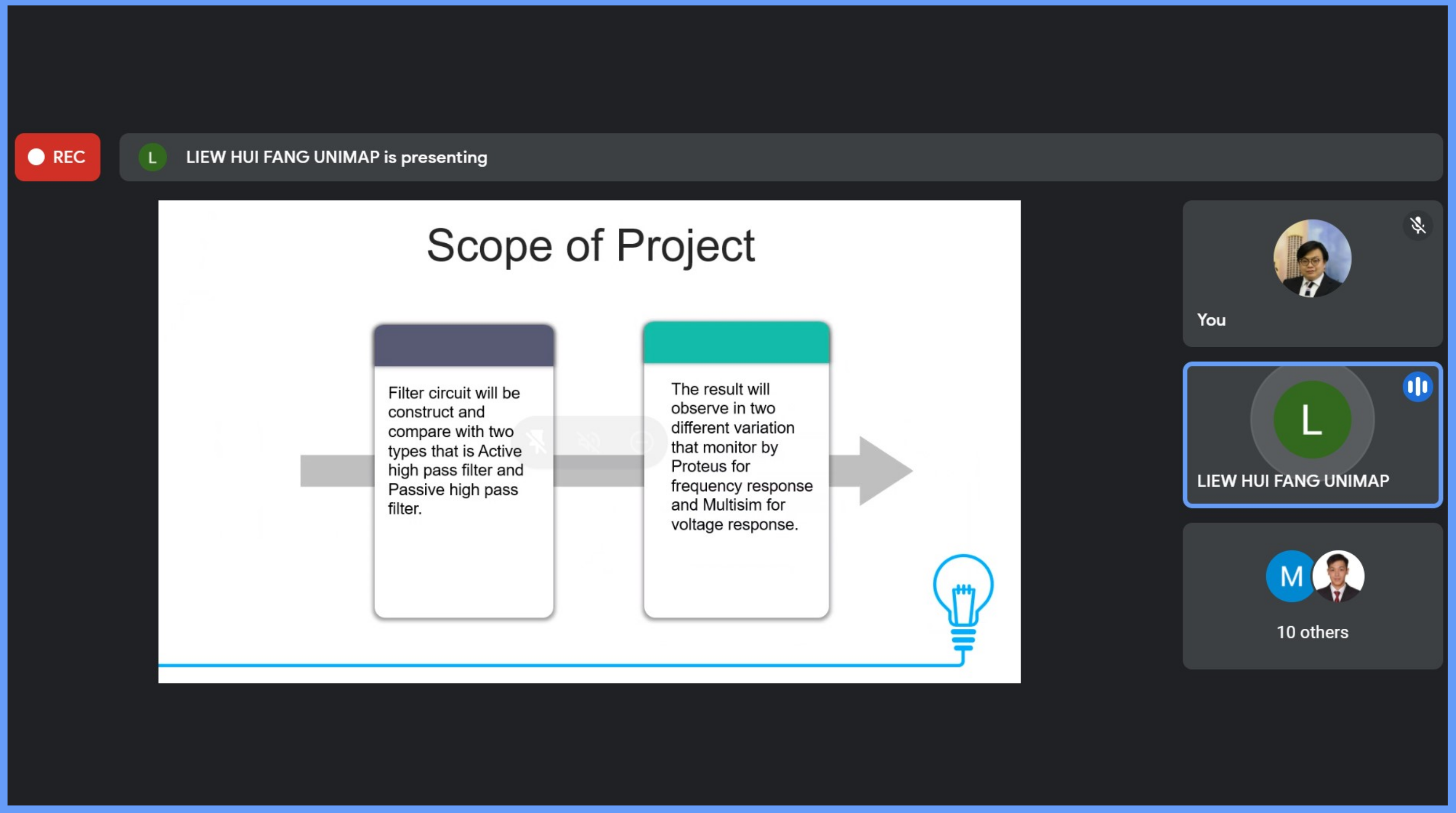 REC

L LIEW HUI FANG UNIMAP is presenting

Scope of Project

Filter circuit will be construct and compare with two types that is Active high pass filter and Passive high pass filter.

The result will observe in two different variation that monitor by Proteus for frequency response and Multisim for voltage response.

You

L

LIEW HUI FANG UNIMAP

M

10 others